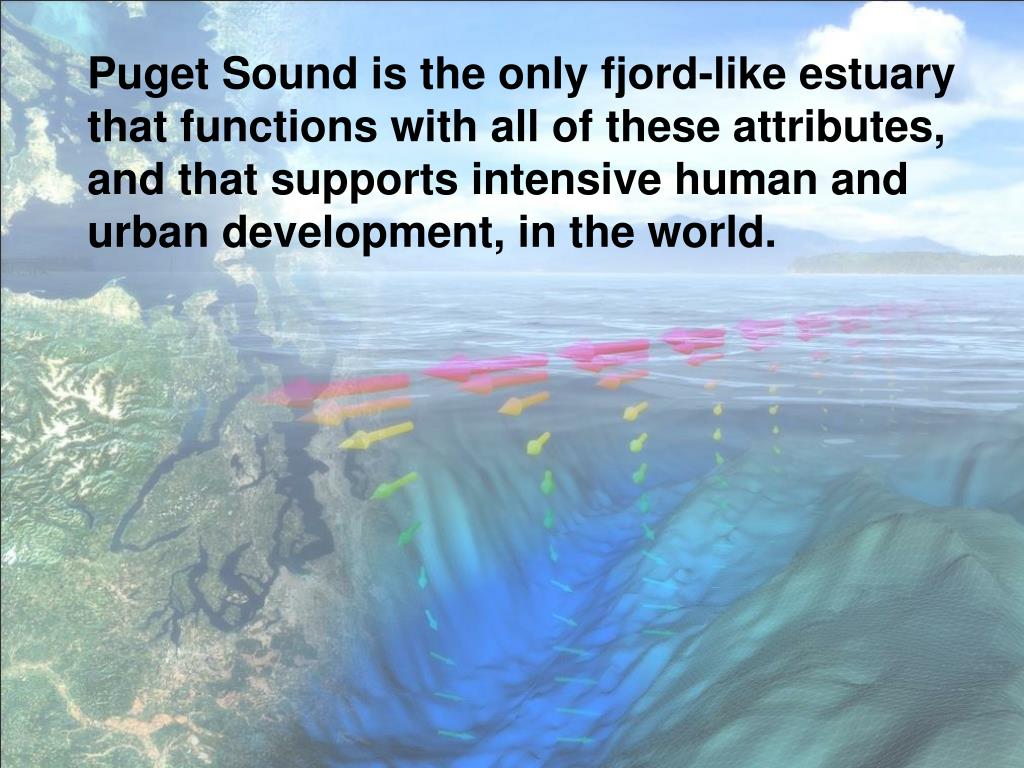 Puget Sound is the only fjord-like estuary that functions with all of these attributes, and that supports intensive human and urban development, in the world.